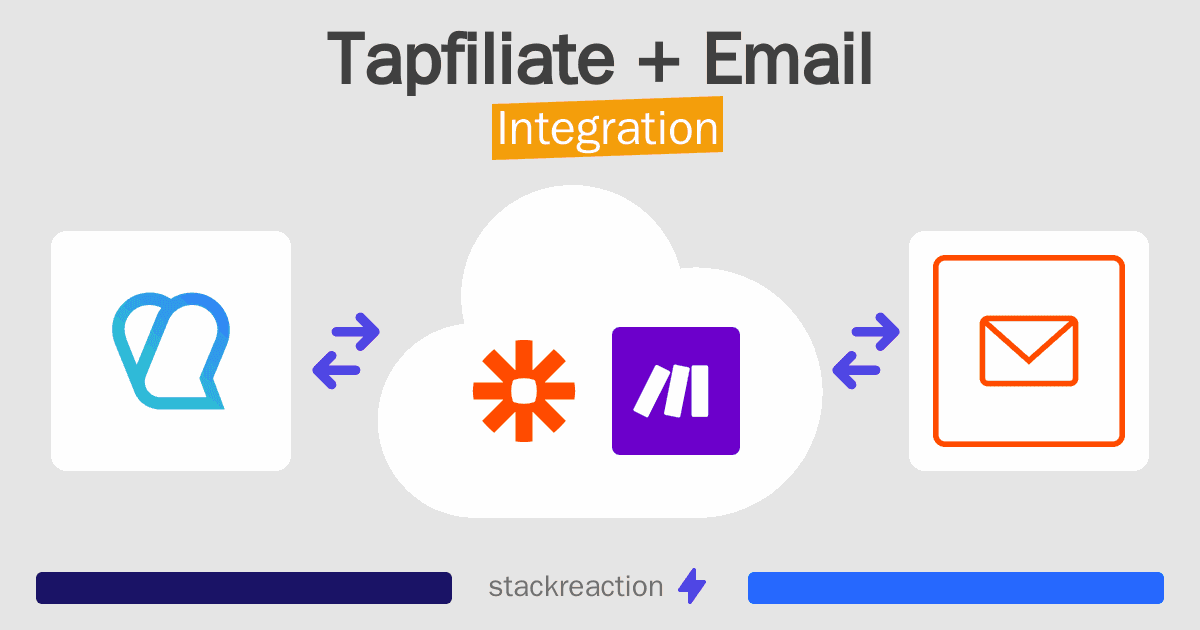 Tapfiliate + Email
Integration

stackreaction